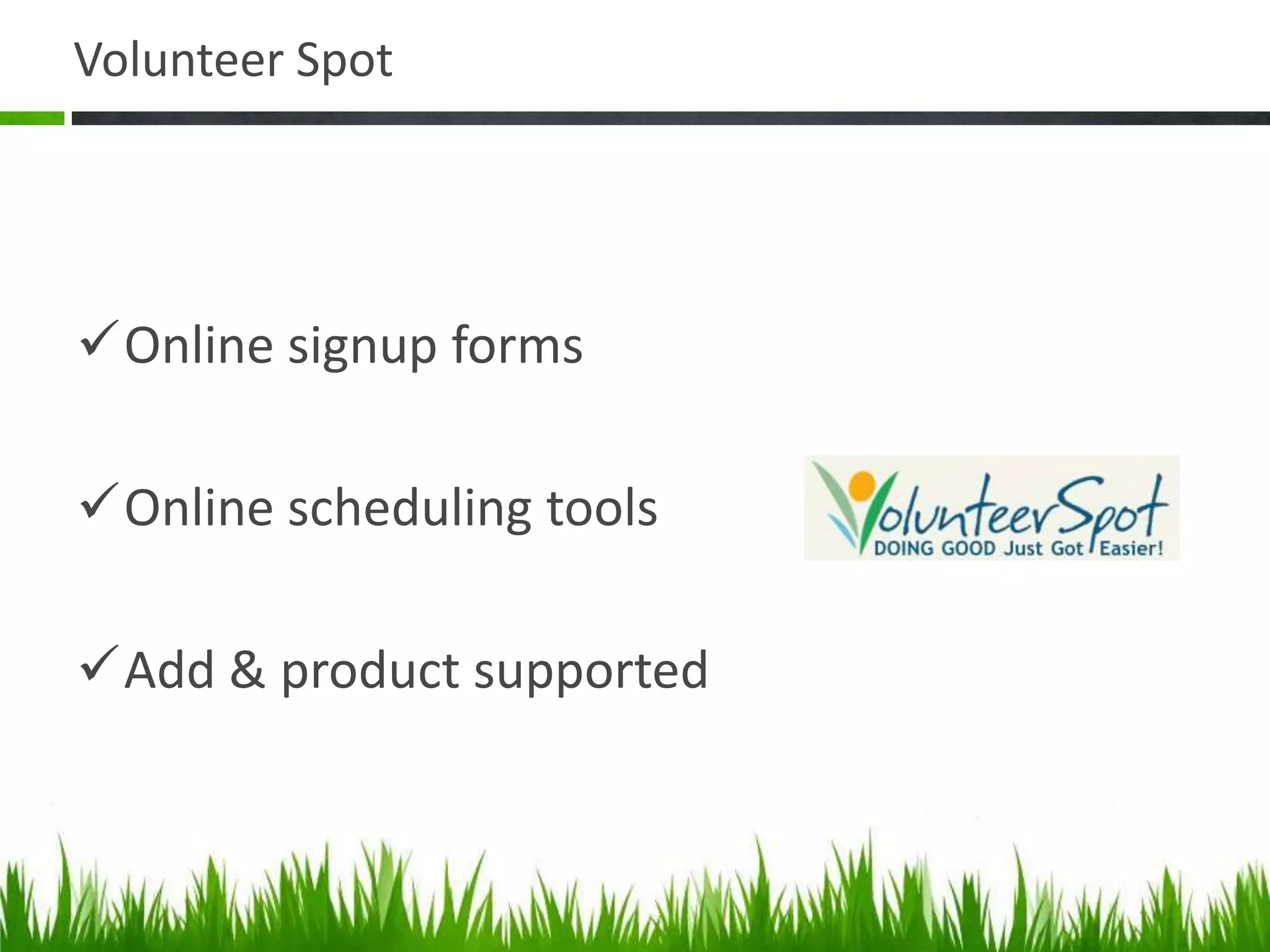 Volunteer Spot

✓Online signup forms

✓Online scheduling tools

✓Add & product supported

VolunteerSpot
DOING GOOD Just Got Easier!